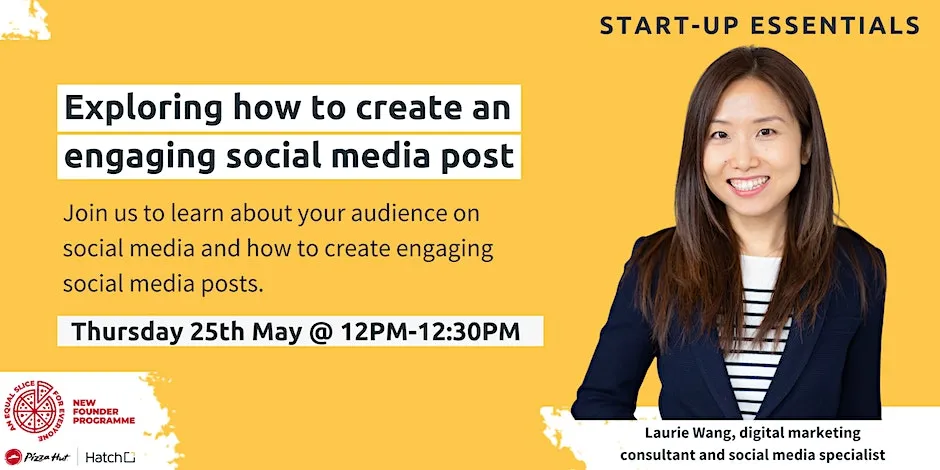 START-UP ESSENTIALS

Exploring how to create an engaging social media post

Join us to learn about your audience on social media and how to create engaging social media posts.

Thursday 25th May @ 12PM-12:30PM

AN EQUAL SLICE FOR EVERYONE

NEW FOUNDER PROGRAMME

Pizza Hut | Hatch

Laurie Wang, digital marketing consultant and social media specialist